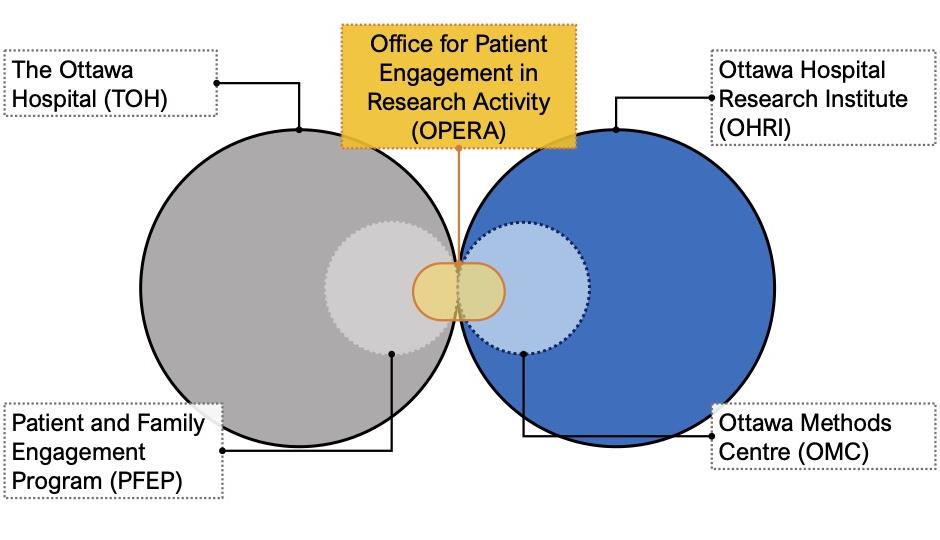 The Ottawa Hospital (TOH)

Office for Patient Engagement in Research Activity (OPERA)

Ottawa Hospital Research Institute (OHRI)

Patient and Family Engagement Program (PFEP)

Ottawa Methods Centre (OMC)